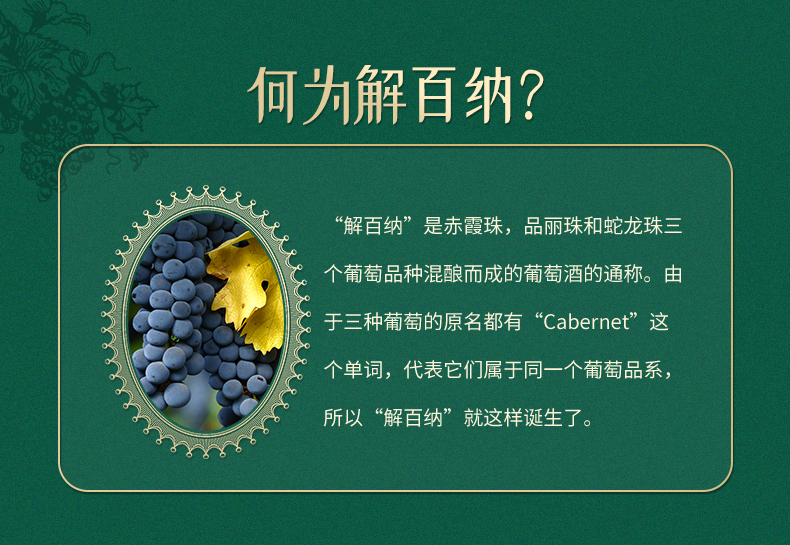 何为解百纳？

“解百纳”是赤霞珠，品丽珠和蛇龙珠三个葡萄品种混酿而成的葡萄酒的通称。由于三种葡萄的原名都有“Cabernet”这个单词，代表它们属于同一个葡萄品系，所以“解百纳”就这样诞生了。